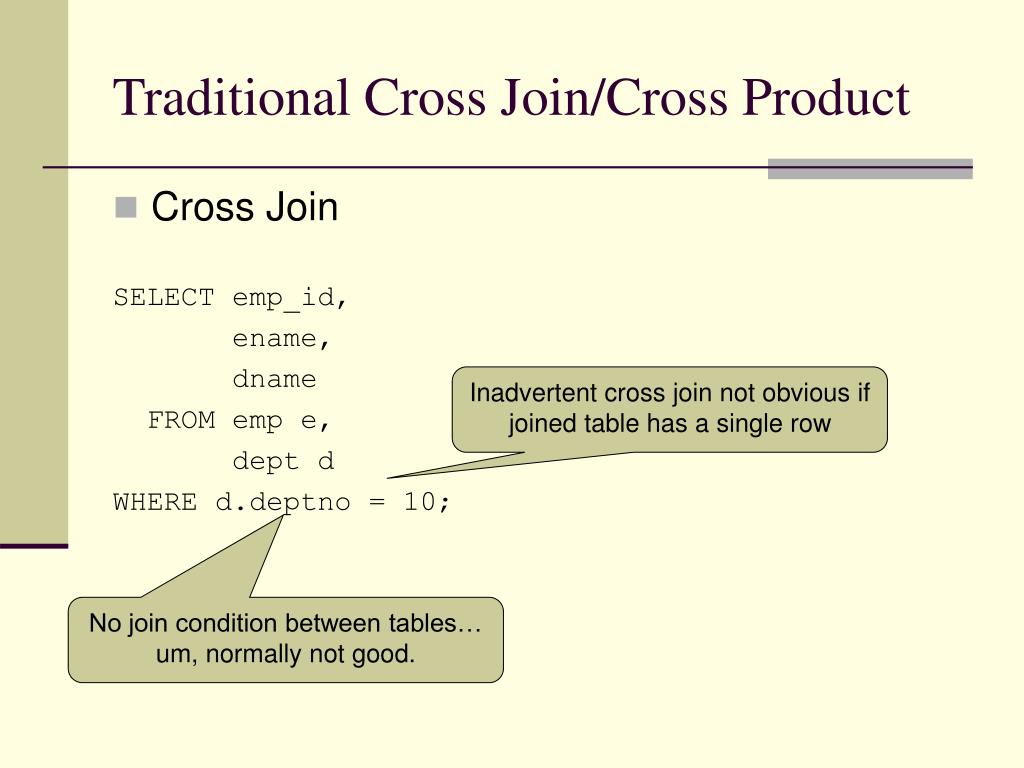 Traditional Cross Join/Cross Product

Cross Join

SELECT emp_id,
       ename,
       dname
  FROM emp e,
       dept d
WHERE d.deptno = 10;

Inadvertent cross join not obvious if joined table has a single row

No join condition between tables… um, normally not good.